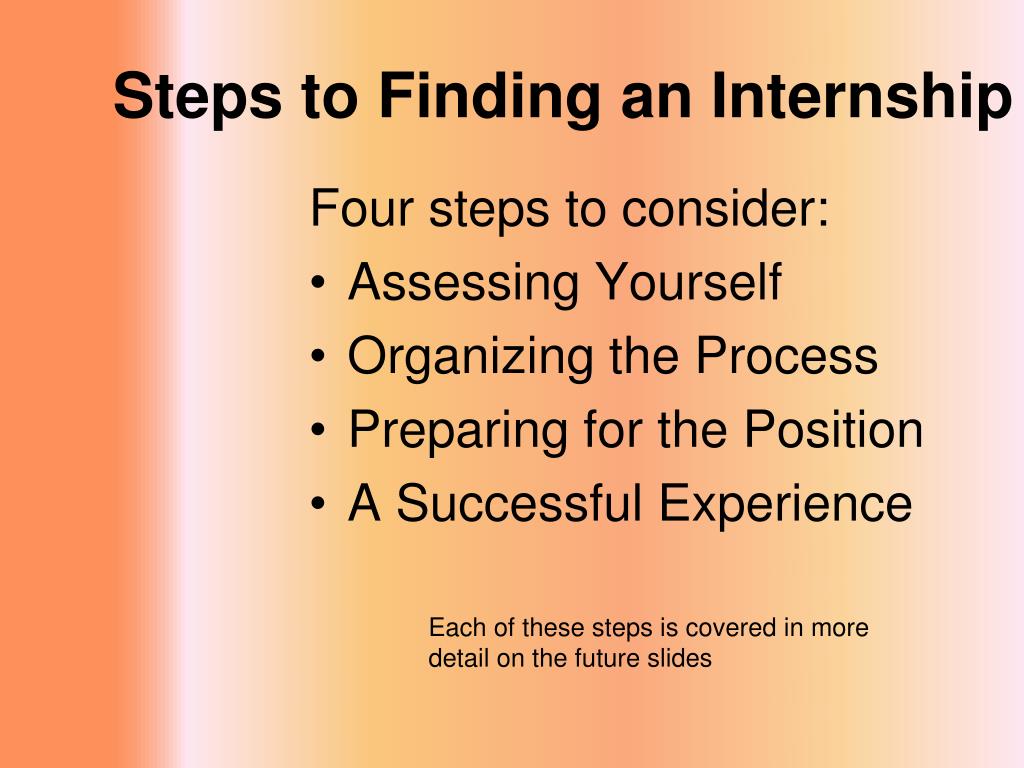 Steps to Finding an Internship

Four steps to consider:
• Assessing Yourself
• Organizing the Process
• Preparing for the Position
• A Successful Experience

Each of these steps is covered in more detail on the future slides